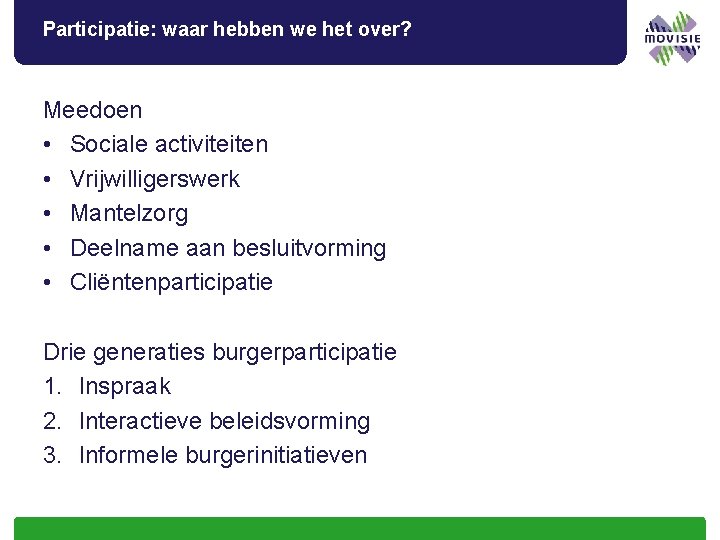 Participatie: waar hebben we het over?

MOVISIE

Meedoen
• Sociale activiteiten
• Vrijwilligerswerk
• Mantelzorg
• Deelname aan besluitvorming
• Cliëntenparticipatie

Drie generaties burgerparticipatie
1. Inspraak
2. Interactieve beleidsvorming
3. Informele burgerinitiatieven